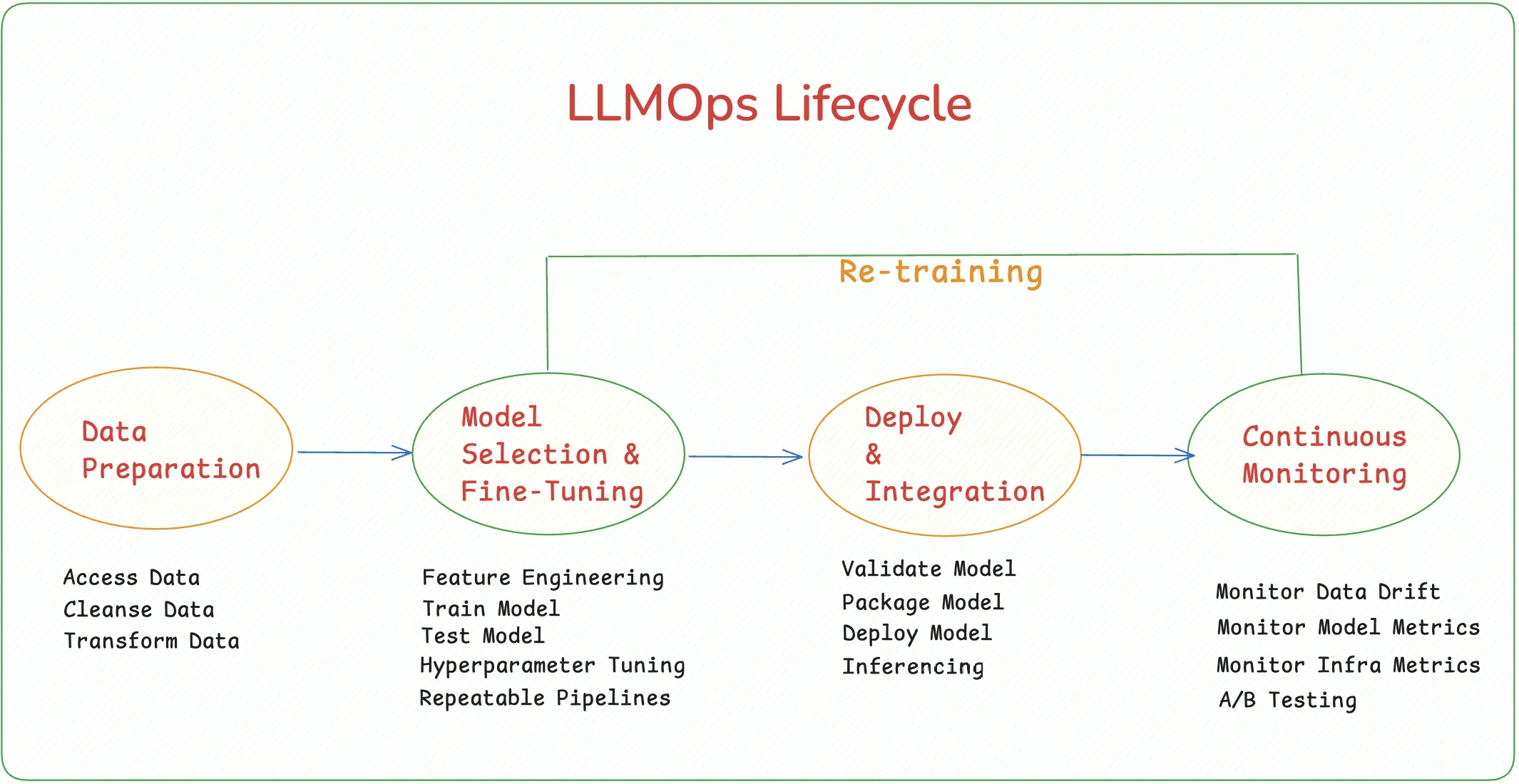 LLMOps Lifecycle

Re-training

Data Preparation

Model Selection & Fine-Tuning

Deploy & Integration

Continuous Monitoring

Access Data
Cleanse Data
Transform Data

Feature Engineering
Train Model
Test Model
Hyperparameter Tuning
Repeatable Pipelines

Validate Model
Package Model
Deploy Model
Inferencing

Monitor Data Drift
Monitor Model Metrics
Monitor Infra Metrics
A/B Testing